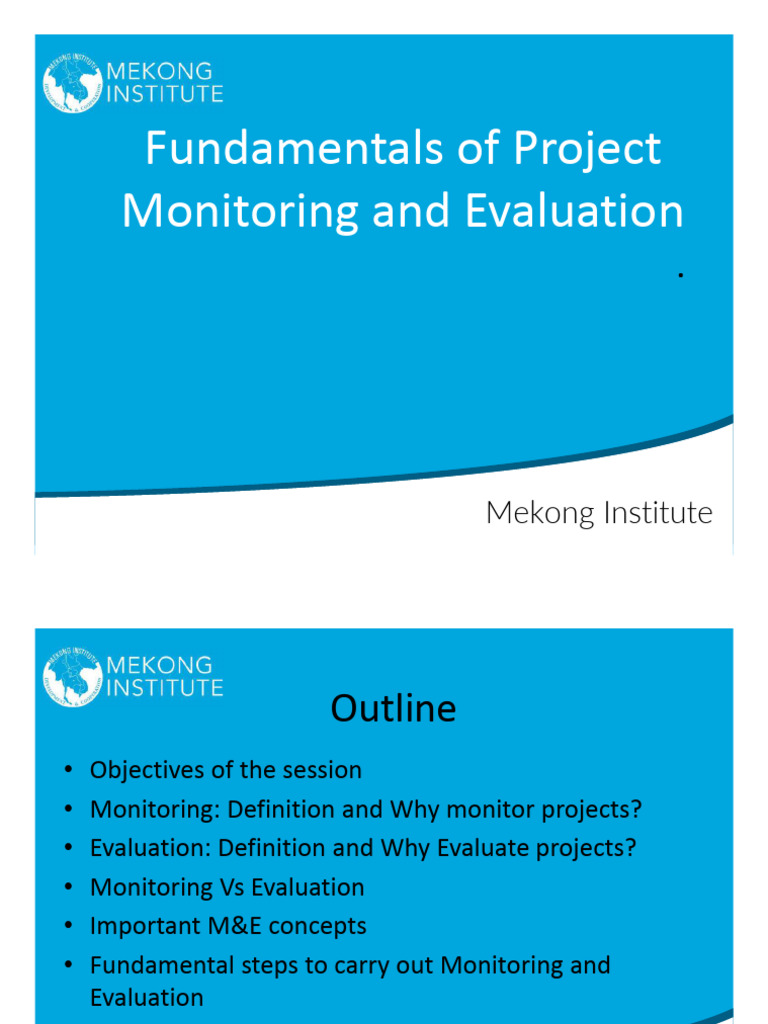 MEKONG INSTITUTE

Fundamentals of Project Monitoring and Evaluation

.

Mekong Institute

MEKONG INSTITUTE

Outline

• Objectives of the session
• Monitoring: Definition and Why monitor projects?
• Evaluation: Definition and Why Evaluate projects?
• Monitoring Vs Evaluation
• Important M&E concepts
• Fundamental steps to carry out Monitoring and Evaluation